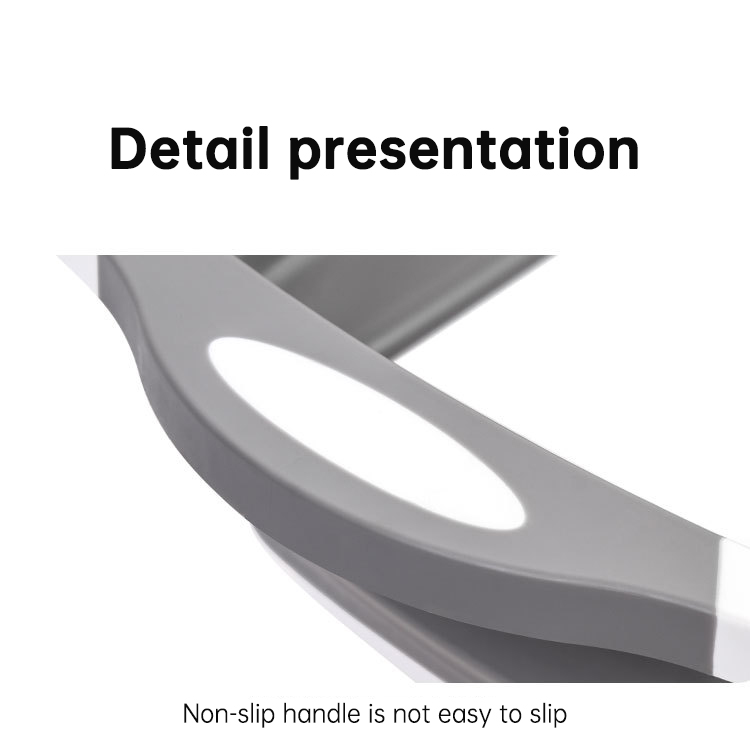 Detail presentation

Non-slip handle is not easy to slip